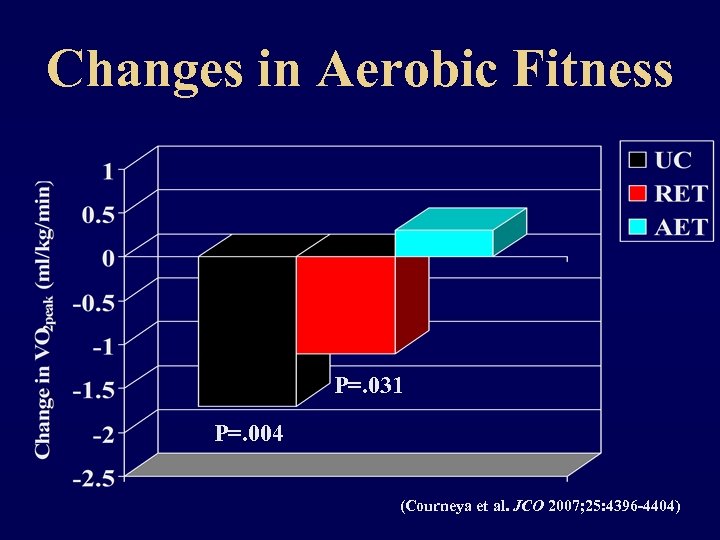 Changes in Aerobic Fitness

Change in $VO_{2peak}$ (ml/kg/min)

1
0.5
0
-0.5
-1
-1.5
-2
-2.5

UC
RET
AET

P=.031
P=.004

(Courneya et al. JCO 2007;25:4396-4404)